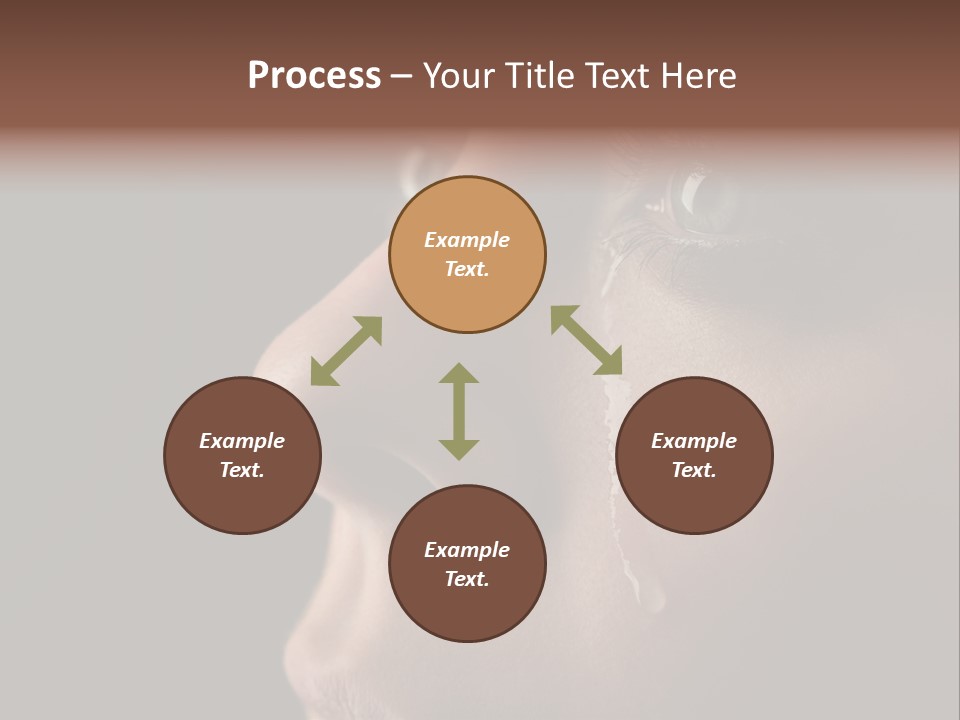 Process – Your Title Text Here

Example Text.

Example Text.

Example Text.

Example Text.